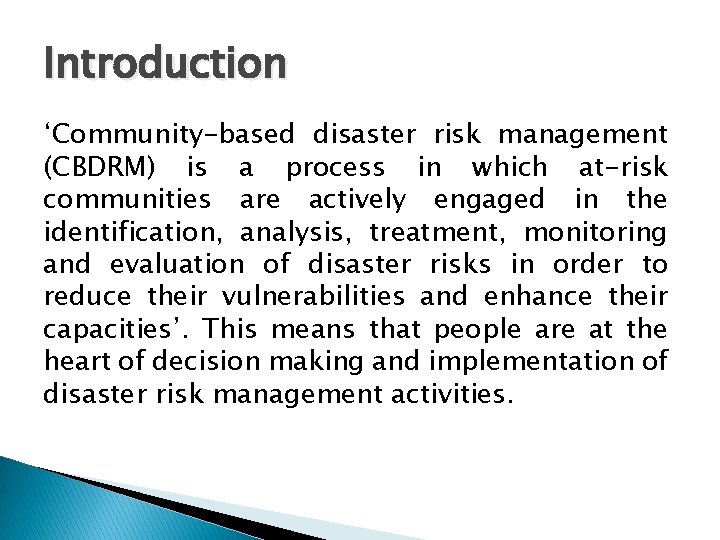 Introduction

‘Community-based disaster risk management (CBDRM) is a process in which at-risk communities are actively engaged in the identification, analysis, treatment, monitoring and evaluation of disaster risks in order to reduce their vulnerabilities and enhance their capacities’. This means that people are at the heart of decision making and implementation of disaster risk management activities.